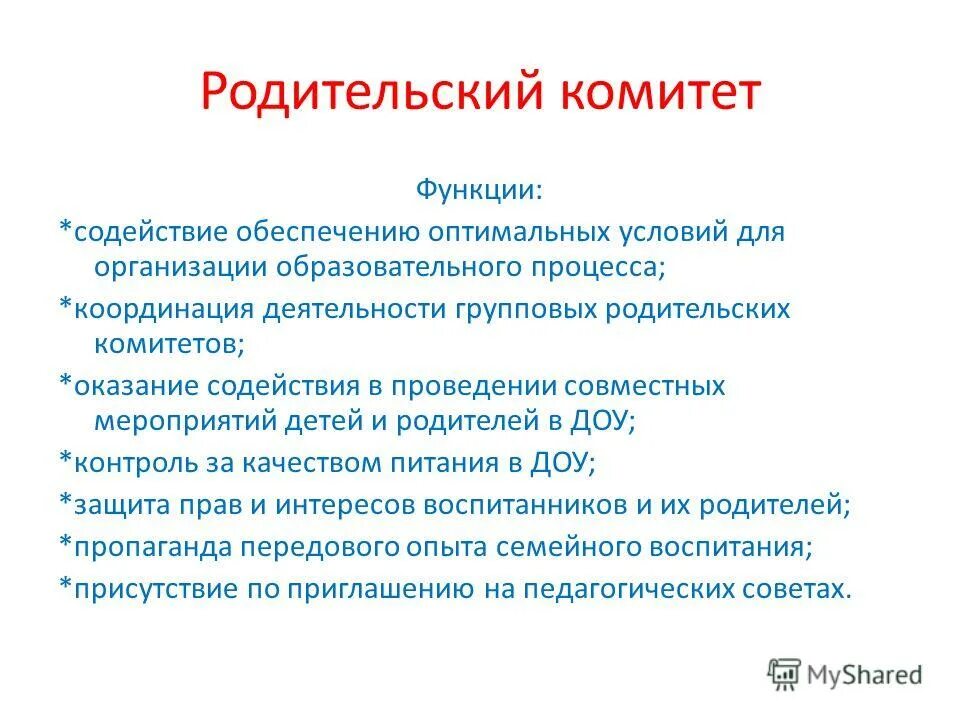 Родительский комитет

Функции:

*содействие обеспечению оптимальных условий для организации образовательного процесса;

*координация деятельности групповых родительских комитетов;

*оказание содействия в проведении совместных мероприятий детей и родителей в ДОУ;

*контроль за качеством питания в ДОУ;

*защита прав и интересов воспитанников и их родителей;

*пропаганда передового опыта семейного воспитания;

*присутствие по приглашению на педагогических советах.

MyShared